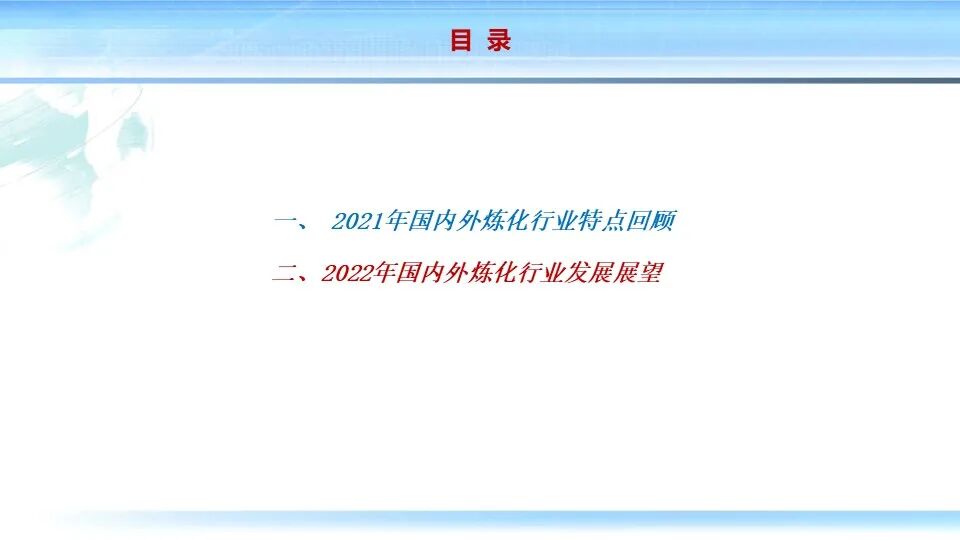 目 录

一、 2021年国内外炼化行业特点回顾

二、2022年国内外炼化行业发展展望